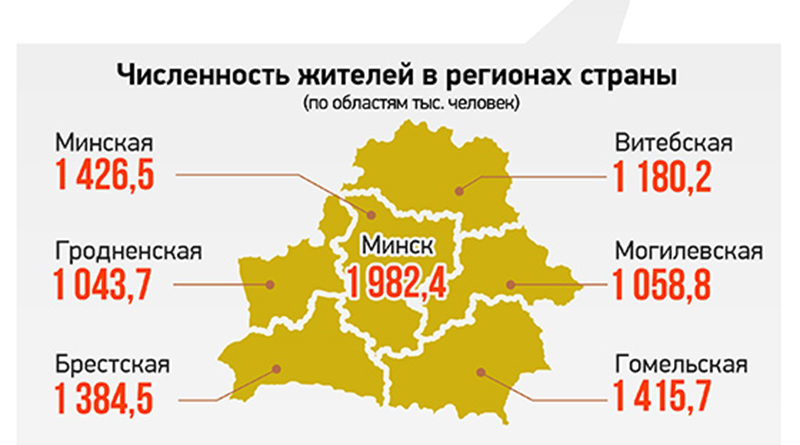 Численность жителей в регионах страны
(по областям тыс. человек)

Минская
1 426,5

Гродненская
1 043,7

Брестская
1 384,5

Минск
1 982,4

Витебская
1 180,2

Могилевская
1 058,8

Гомельская
1 415,7